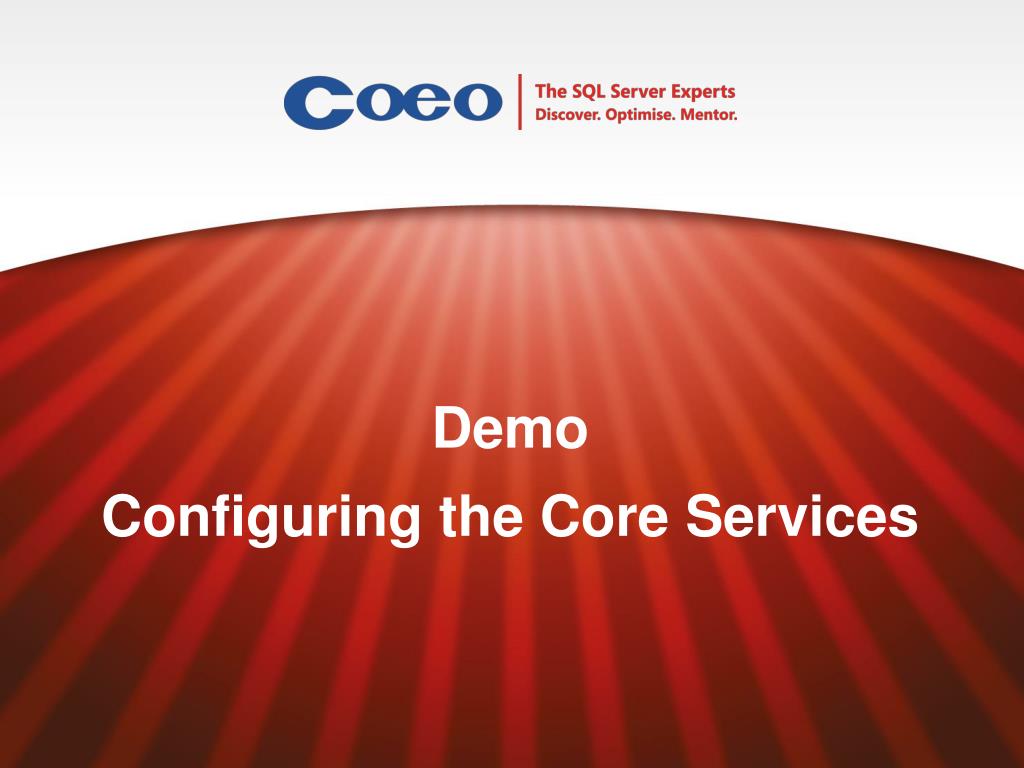 Coeo
The SQL Server Experts
Discover. Optimise. Mentor.

Demo
Configuring the Core Services